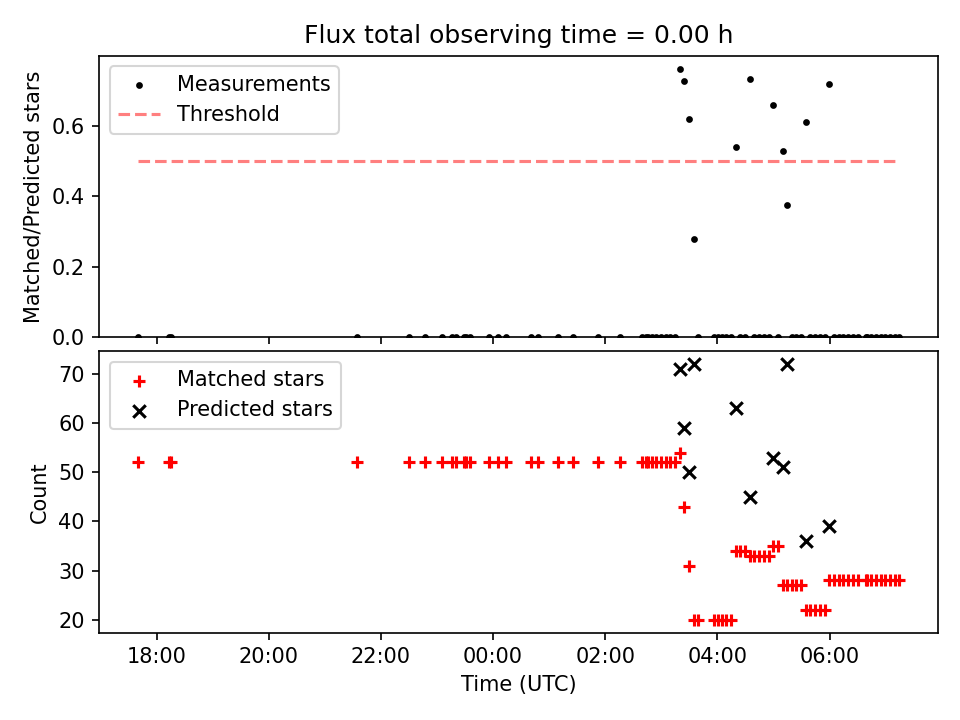 Flux total observing time = 0.00 h

Measurements
Threshold

Matched/Predicted stars

0.6
0.4
0.2
0.0

Matched stars
Predicted stars

Count

70
60
50
40
30
20

18:00
20:00
22:00
00:00
02:00
04:00
06:00

Time (UTC)